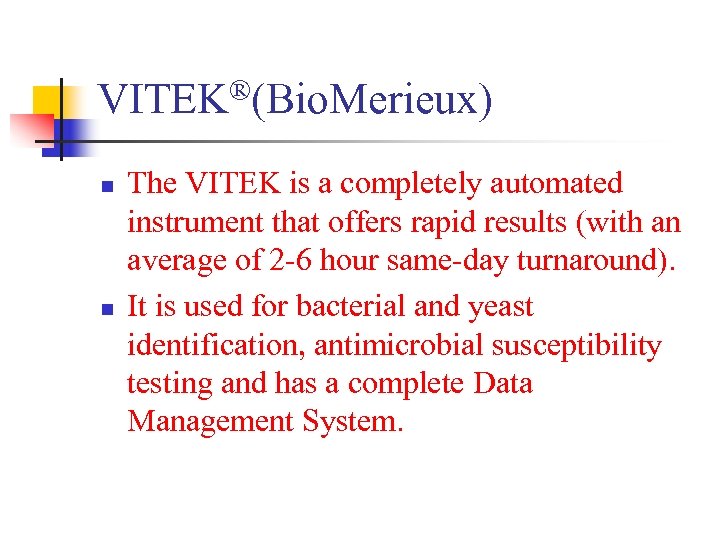 VITEK®(BioMerieux)

- The VITEK is a completely automated instrument that offers rapid results (with an average of 2-6 hour same-day turnaround).
- It is used for bacterial and yeast identification, antimicrobial susceptibility testing and has a complete Data Management System.